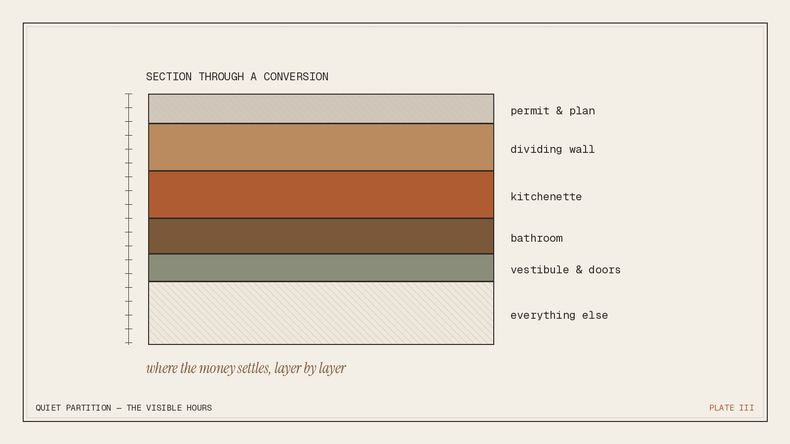 SECTION THROUGH A CONVERSION

permit & plan

dividing wall

kitchenette

bathroom

vestibule & doors

everything else

where the money settles, layer by layer

QUIET PARTITION — THE VISIBLE HOURS

PLATE III